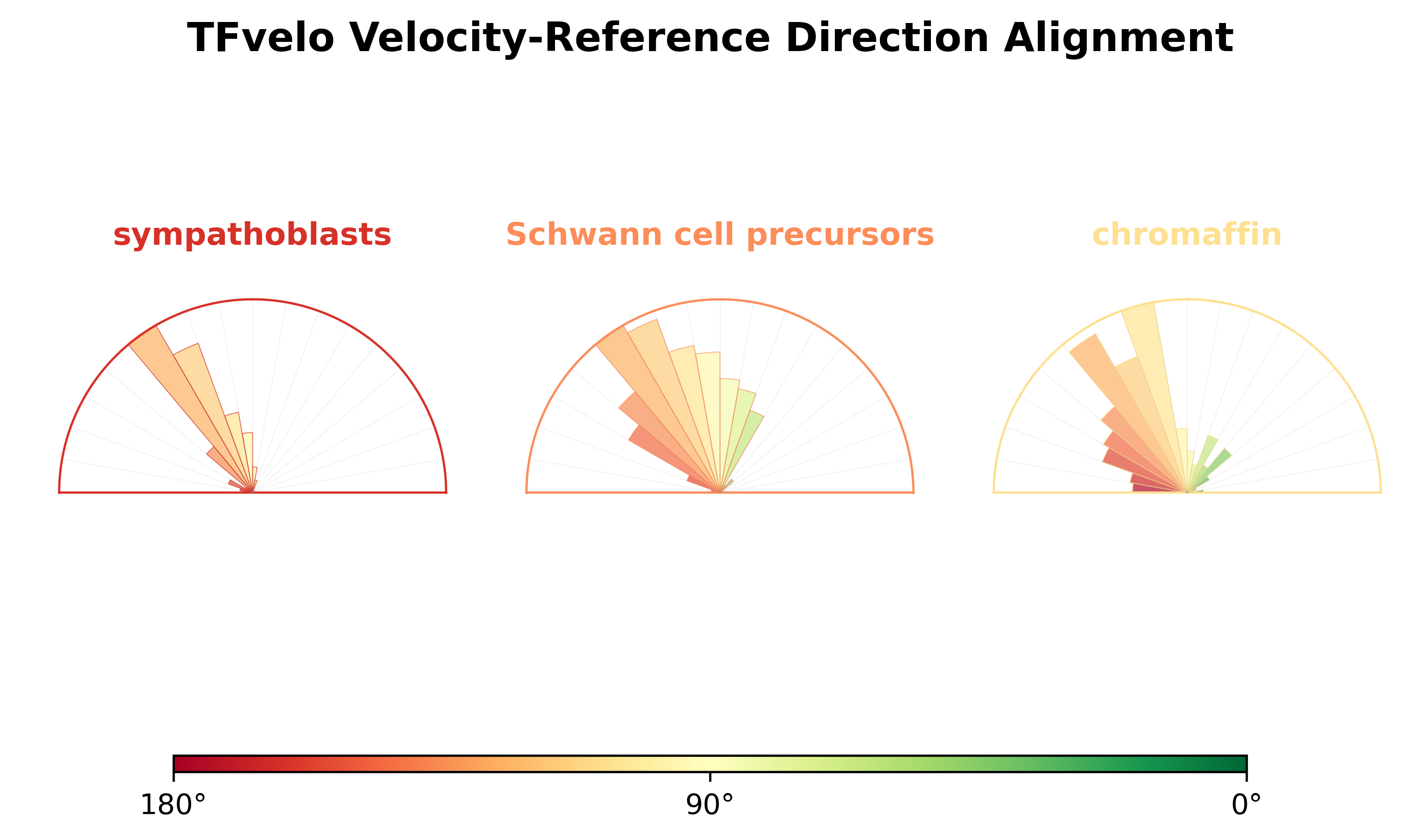 TFvelo Velocity-Reference Direction Alignment

sympathoblasts

Schwann cell precursors

chromaffin

180°

90°

0°